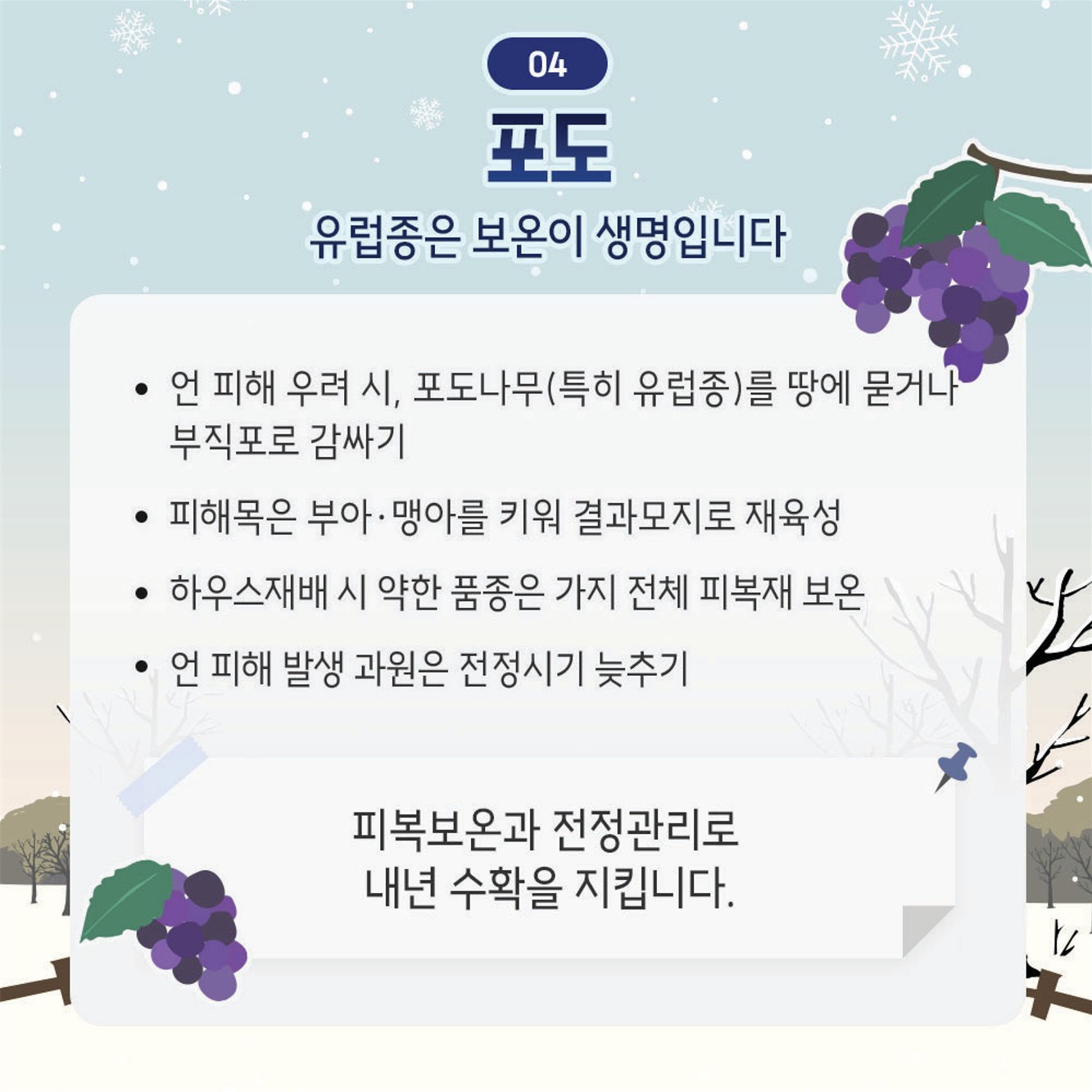 04

포도

유럽종은 보온이 생명입니다

• 언 피해 우려 시, 포도나무(특히 유럽종)를 땅에 묻거나 부직포로 감싸기

• 피해목은 부아·맹아를 키워 결과모지로 재육성

• 하우스재배 시 약한 품종은 가지 전체 피복재 보온

• 언 피해 발생 과원은 전정시기 늦추기

피복보온과 전정관리로
내년 수확을 지킵니다.